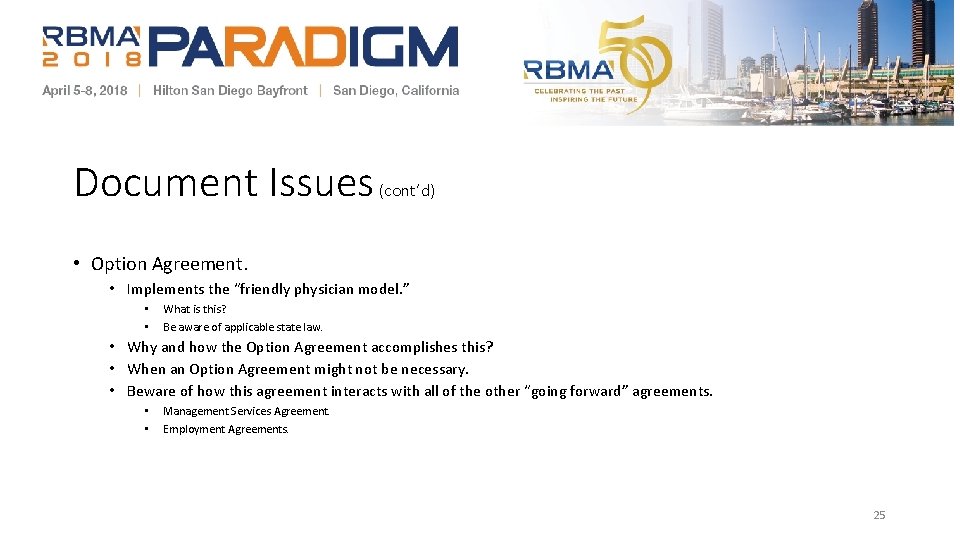 RBMA 2018 PARADIGM

April 5-8, 2018 | Hilton San Diego Bayfront | San Diego, California

RBMA 50 CELEBRATING THE PAST INSPIRING THE FUTURE

Document Issues (cont'd)

• Option Agreement.
  • Implements the "friendly physician model."
    • What is this?
    • Be aware of applicable state law.
  • Why and how the Option Agreement accomplishes this?
  • When an Option Agreement might not be necessary.
  • Beware of how this agreement interacts with all of the other "going forward" agreements.
    • Management Services Agreement.
    • Employment Agreements.

25